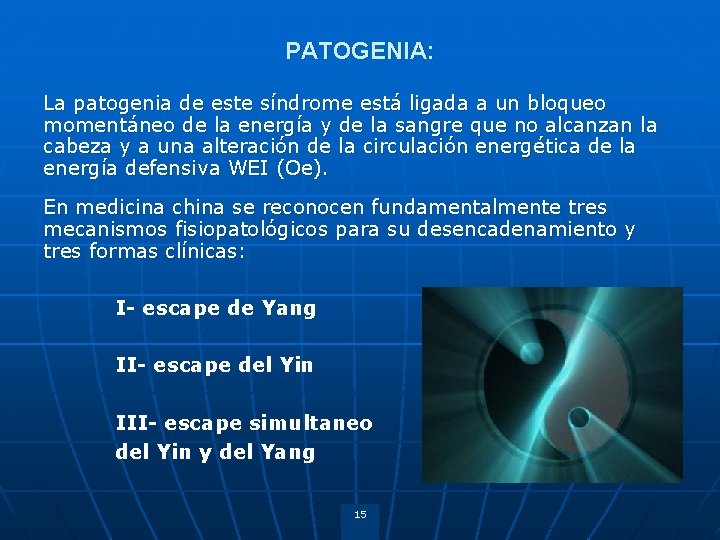 PATOGENIA:

La patogenia de este síndrome está ligada a un bloqueo momentáneo de la energía y de la sangre que no alcanzan la cabeza y a una alteración de la circulación energética de la energía defensiva WEI (Oe).

En medicina china se reconocen fundamentalmente tres mecanismos fisiopatológicos para su desencadenamiento y tres formas clínicas:

I- escape de Yang

II- escape del Yin

III- escape simultaneo del Yin y del Yang

15